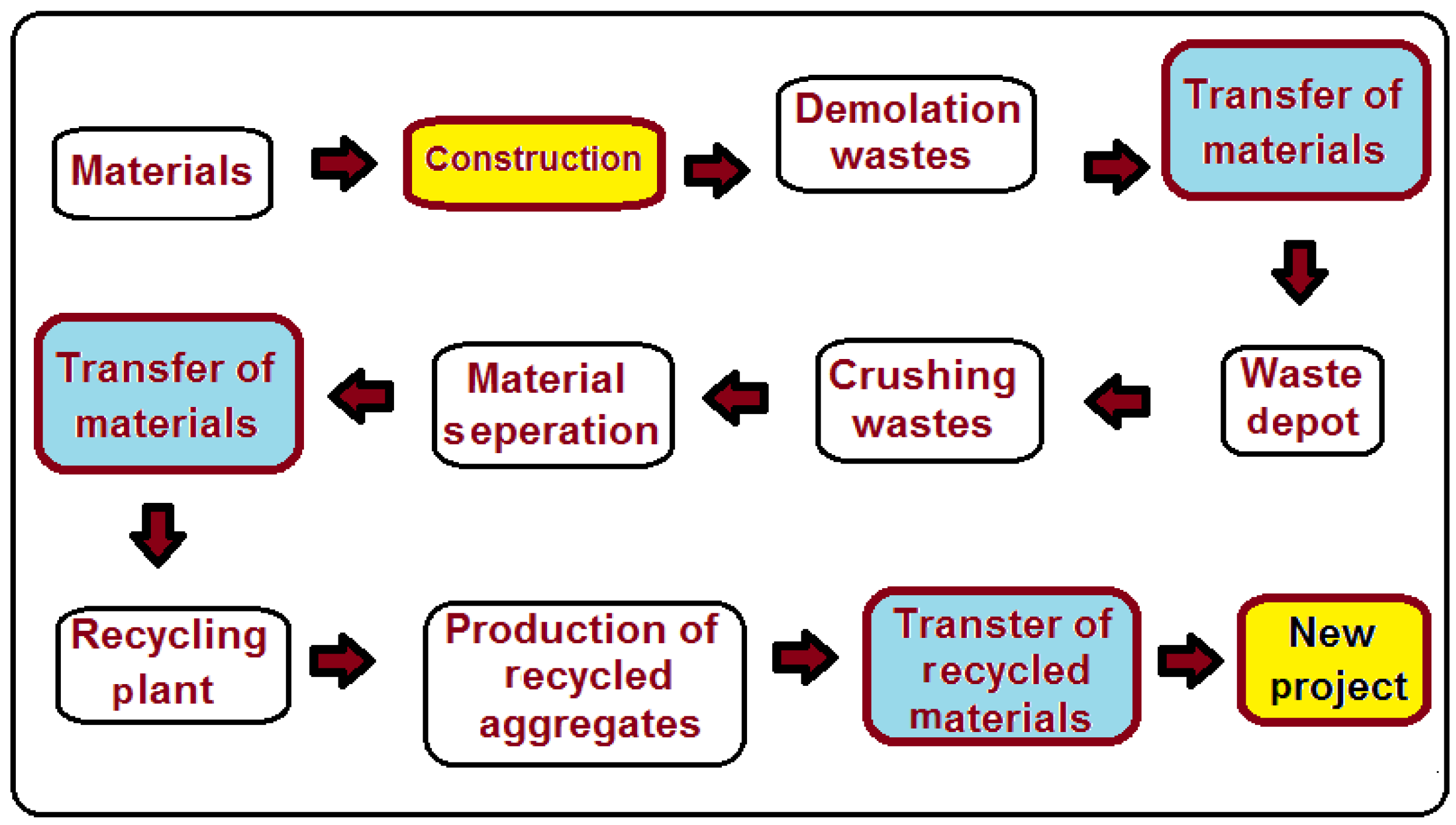 Materials

Construction

Demolation wastes

Transfer of materials

Waste depot

Crushing wastes

Material seperation

Transfer of materials

Recycling plant

Production of recycled aggregates

Transter of recycled materials

New project